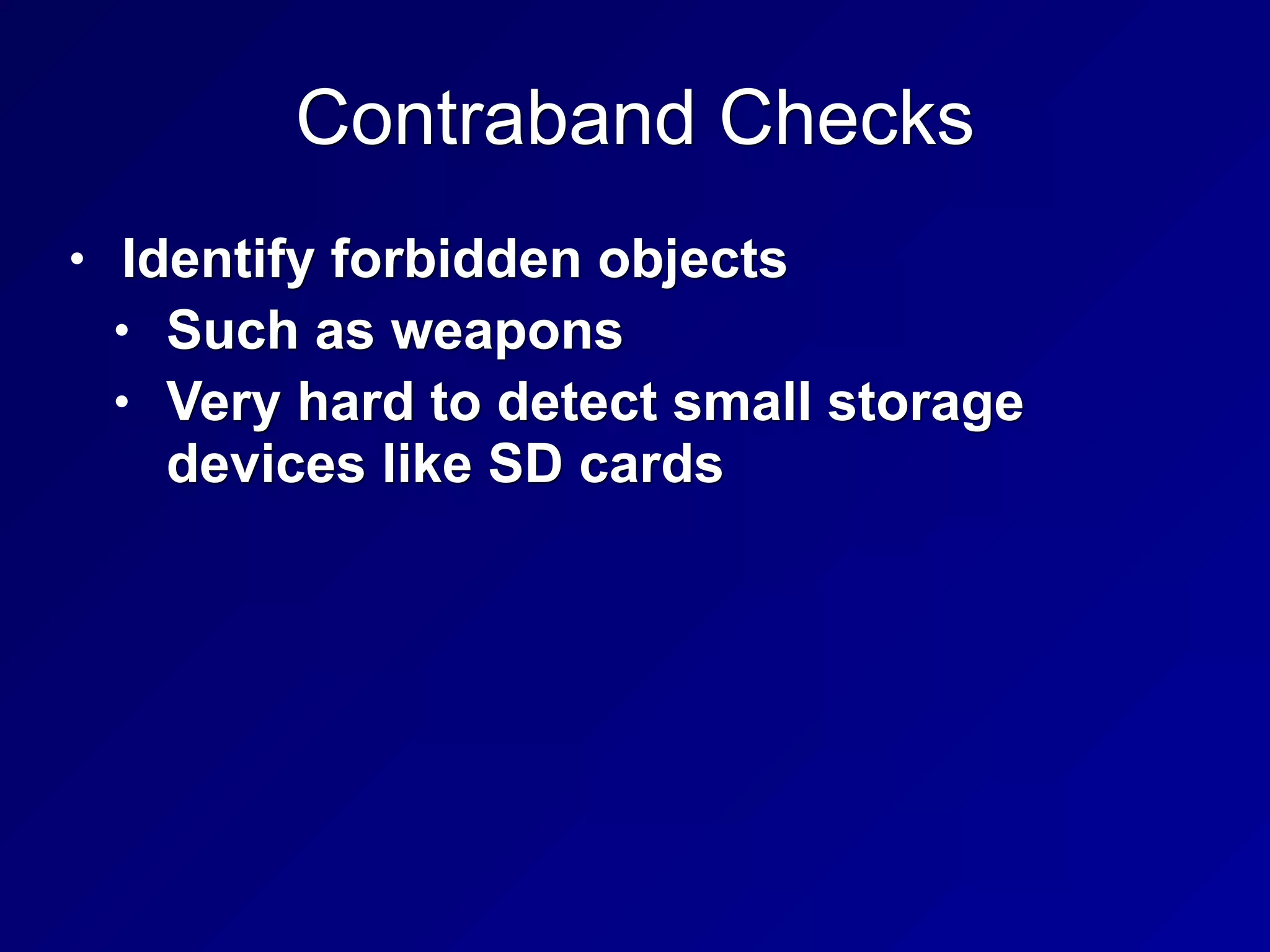 Contraband Checks

• Identify forbidden objects
  • Such as weapons
  • Very hard to detect small storage devices like SD cards